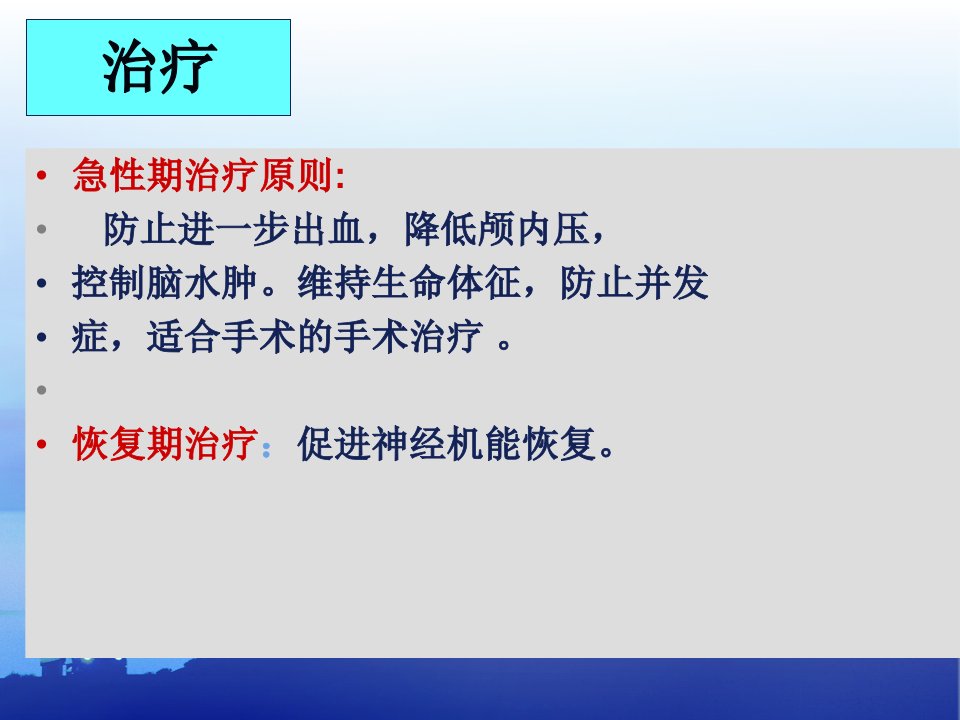 治疗

• 急性期治疗原则:
• 防止进一步出血，降低颅内压，
• 控制脑水肿。维持生命体征，防止并发
• 症，适合手术的手术治疗 。
•
• 恢复期治疗：促进神经机能恢复。